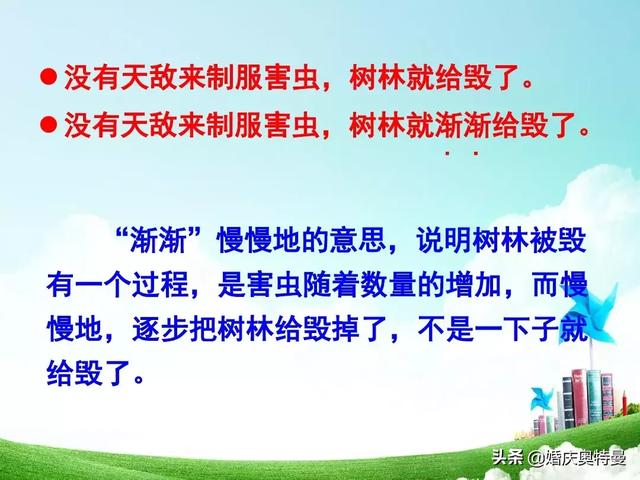 ● 没有天敌来制服害虫，树林就给毁了。

● 没有天敌来制服害虫，树林就渐渐给毁了。

“渐渐”慢慢地的意思，说明树林被毁有一个过程，是害虫随着数量的增加，而慢慢地，逐步把树林给毁掉了，不是一下子就给毁了。

头条 @婚庆奥特曼